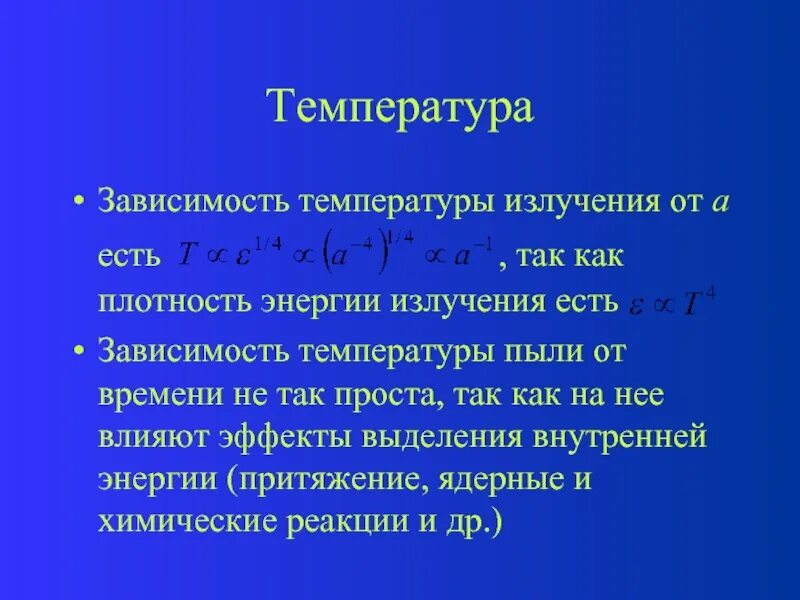 Температура

• Зависимость температуры излучения от $a$ есть $T \propto \varepsilon^{1/4} \propto \left(a^{-4}\right)^{1/4} \propto a^{-1}$, так как плотность энергии излучения есть $\varepsilon \propto T^4$

• Зависимость температуры пыли от времени не так проста, так как на нее влияют эффекты выделения внутренней энергии (притяжение, ядерные и химические реакции и др.)